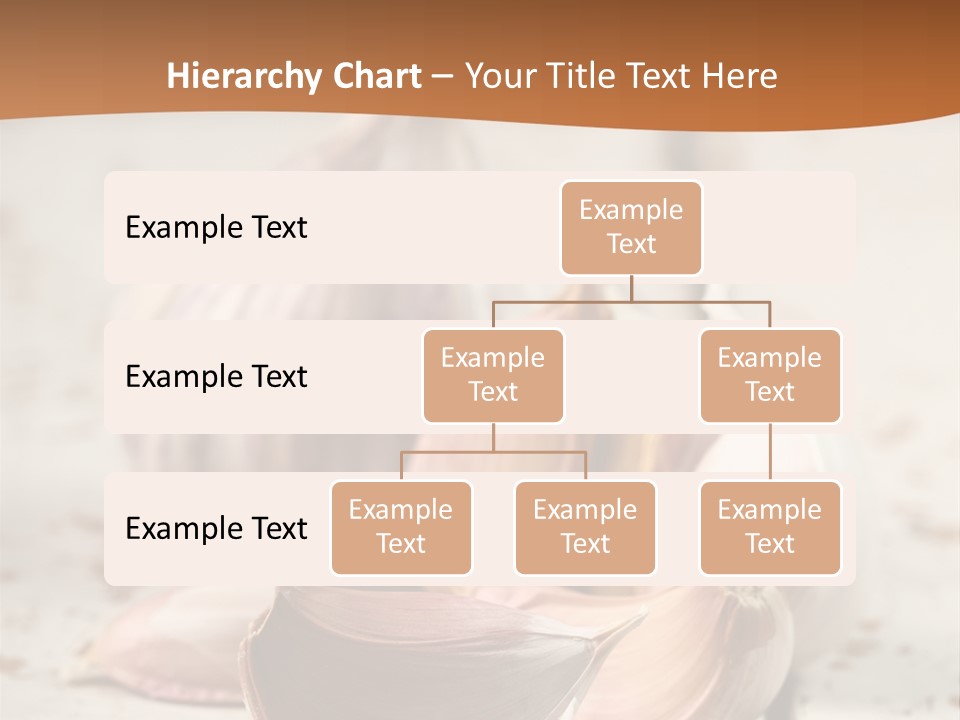 Hierarchy Chart – Your Title Text Here

Example Text

Example Text

Example Text

Example Text

Example Text

Example Text

Example Text

Example Text

Example Text